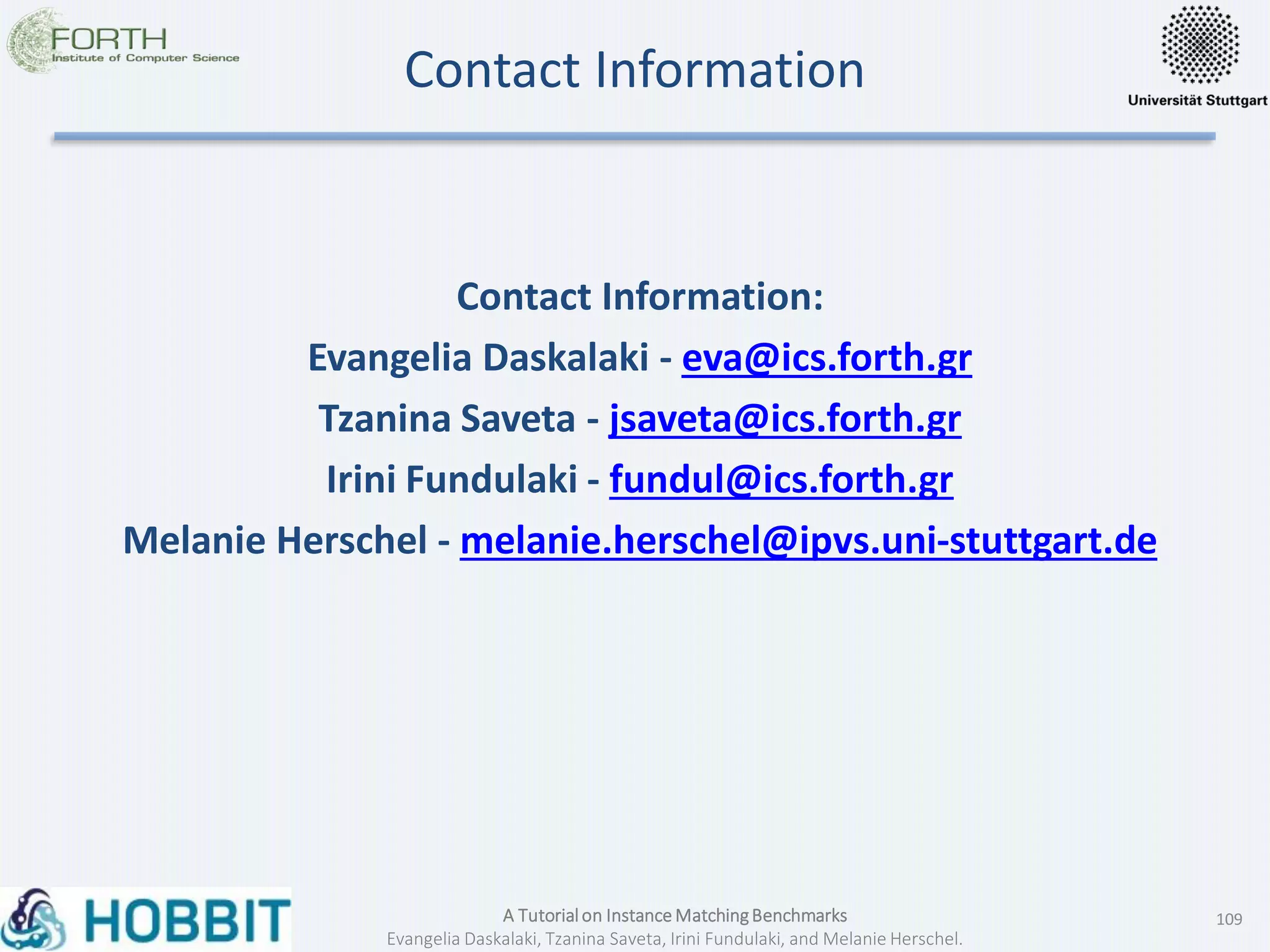 FORTH
Institute of Computer Science

Contact Information

Universität Stuttgart

Contact Information:

Evangelia Daskalaki - eva@ics.forth.gr

Tzanina Saveta - jsaveta@ics.forth.gr

Irini Fundulaki - fundul@ics.forth.gr

Melanie Herschel - melanie.herschel@ipvs.uni-stuttgart.de

HOBBIT

A Tutorial on Instance Matching Benchmarks
Evangelia Daskalaki, Tzanina Saveta, Irini Fundulaki, and Melanie Herschel.

109